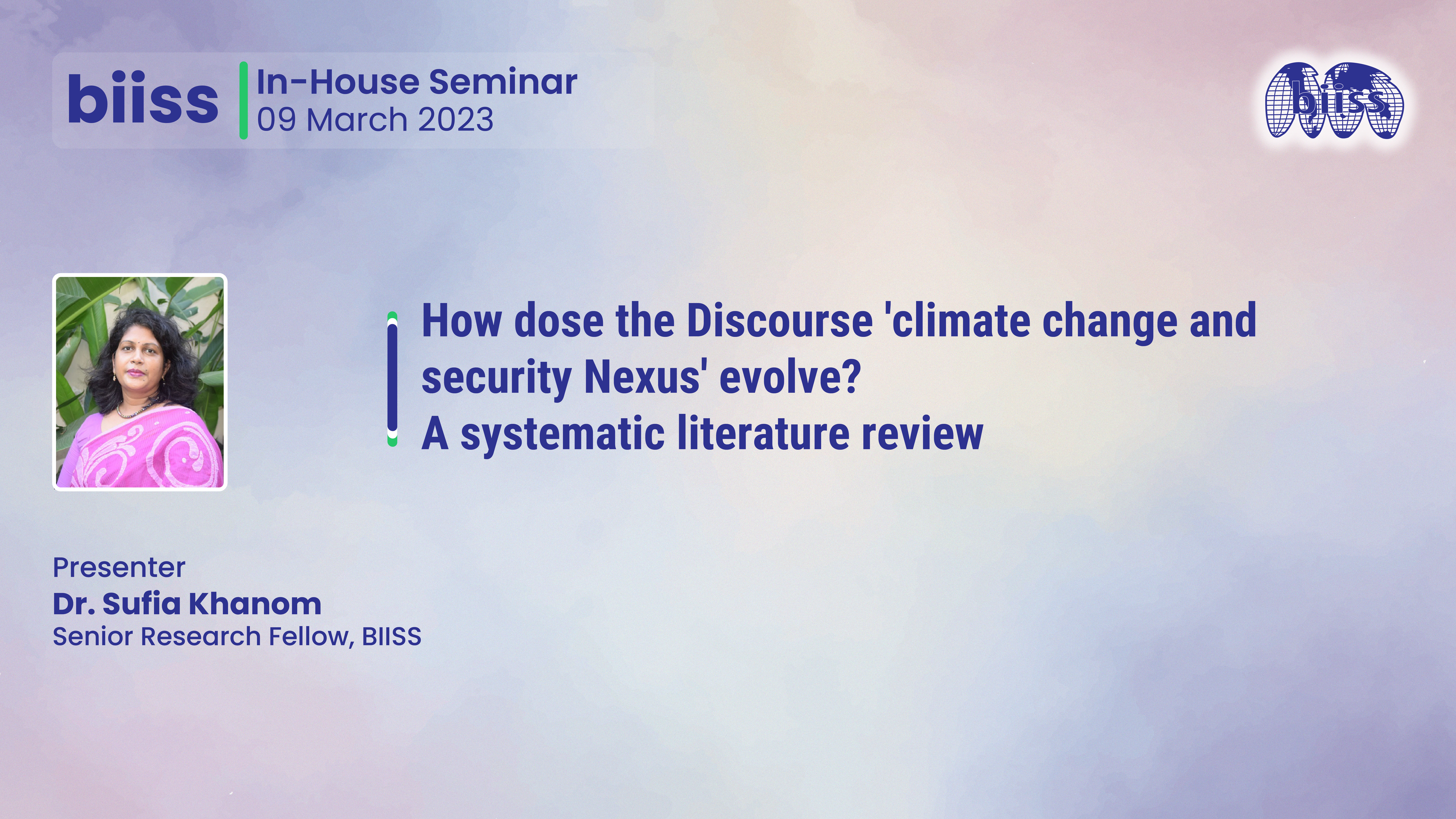 biiss
In-House Seminar
09 March 2023

biiss

How dose the Discourse 'climate change and security Nexus' evolve?
A systematic literature review

Presenter
Dr. Sufia Khanom
Senior Research Fellow, BIISS